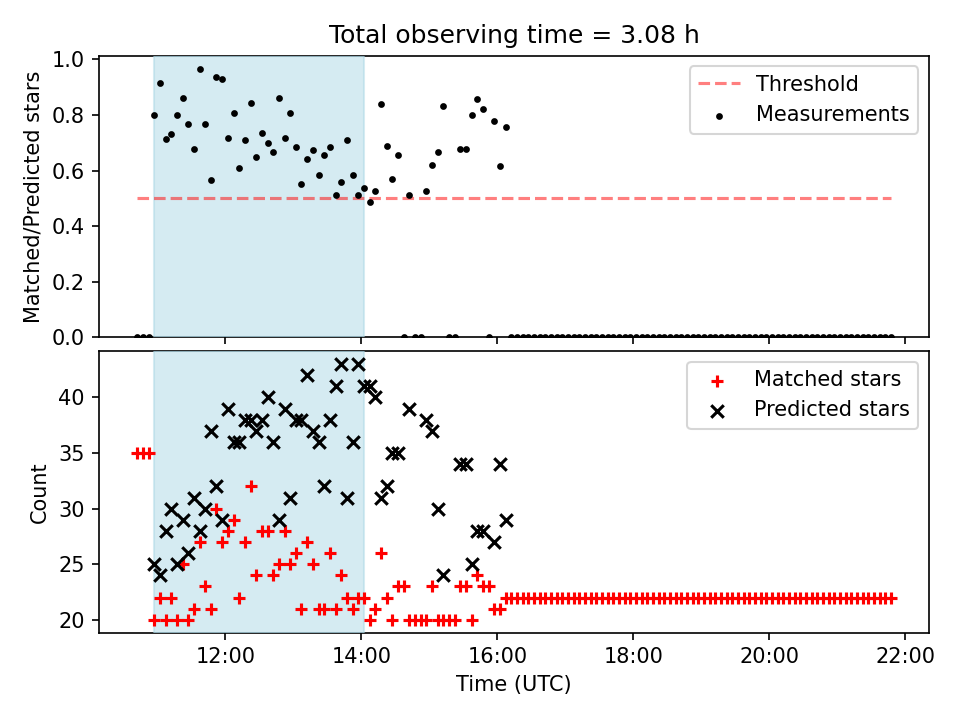 Total observing time = 3.08 h

Matched/Predicted stars

1.0
0.8
0.6
0.4
0.2
0.0

Threshold
Measurements

Count

40
35
30
25
20

Matched stars
Predicted stars

12:00
14:00
16:00
18:00
20:00
22:00

Time (UTC)